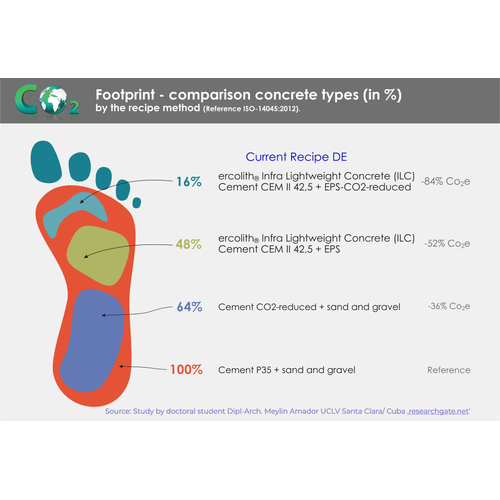 $CO_2$

Footprint - comparison concrete types (in %)
by the recipe method (Reference ISO-14045:2012).

Current Recipe DE

16% ercolith® Infra Lightweight Concrete (ILC) Cement CEM II 42,5 + EPS-CO2-reduced -84% $Co_2e$

48% ercolith® Infra Lightweight Concrete (ILC) Cement CEM II 42,5 + EPS -52% $Co_2e$

64% Cement CO2-reduced + sand and gravel -36% $Co_2e$

100% Cement P35 + sand and gravel Reference

Source: Study by doctoral student Dipl-Arch. Meylin Amador UCLV Santa Clara/ Cuba ‚researchgate.net'